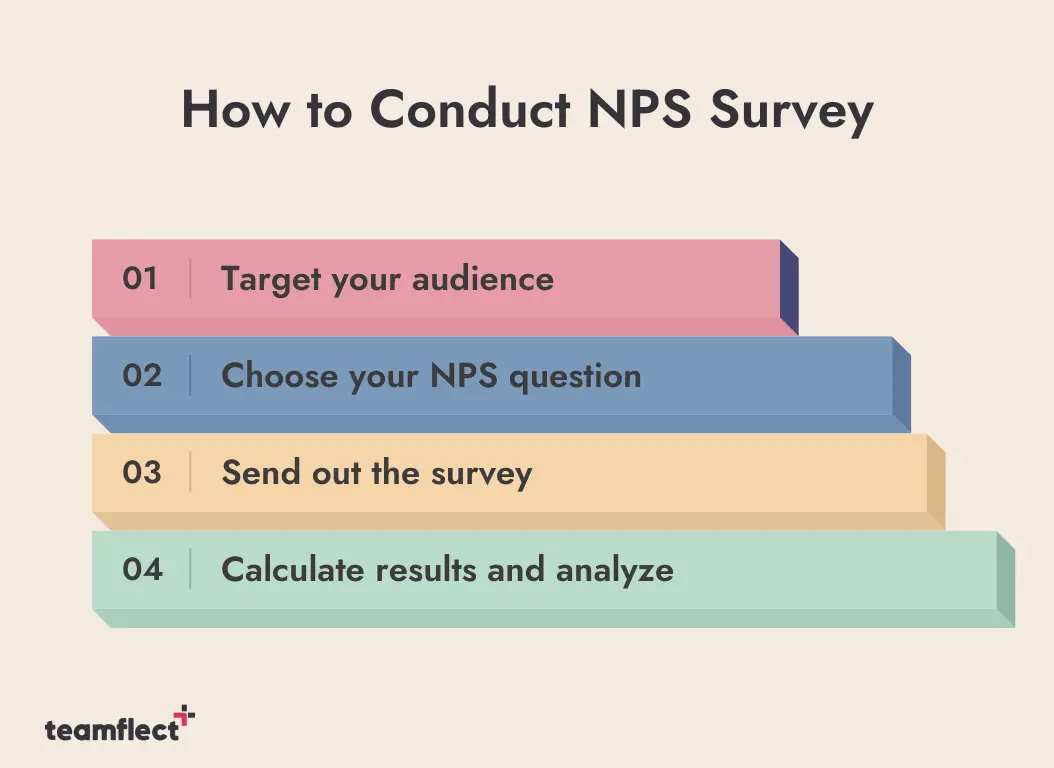 How to Conduct NPS Survey

01 Target your audience

02 Choose your NPS question

03 Send out the survey

04 Calculate results and analyze

teamflect